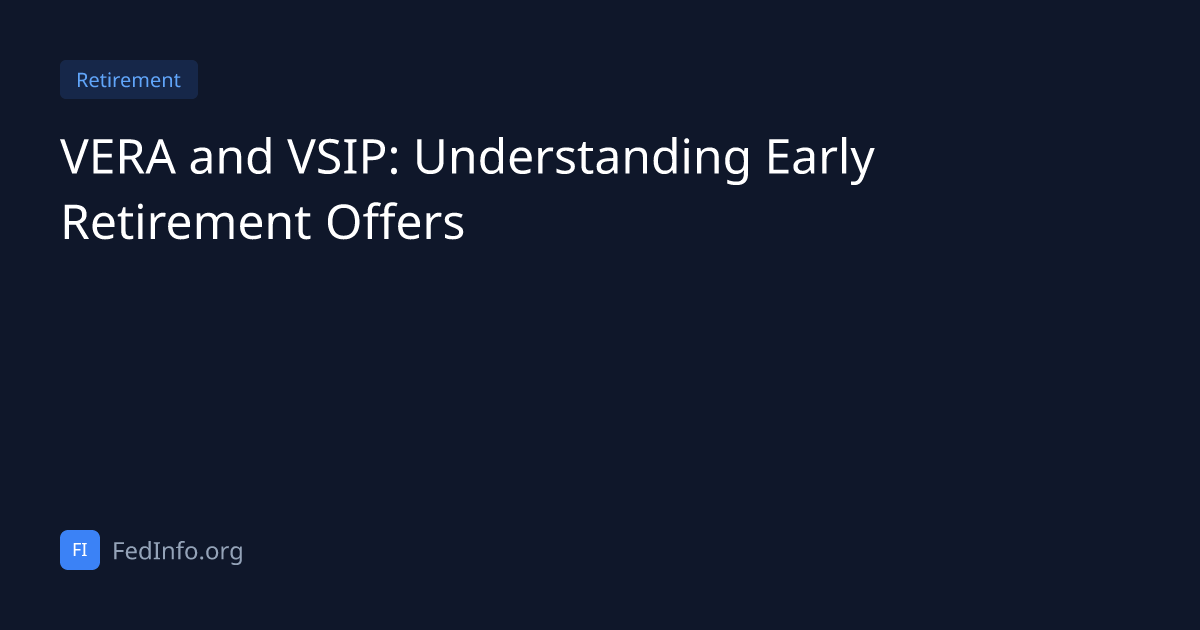 Retirement

VERA and VSIP: Understanding Early Retirement Offers

FI FedInfo.org